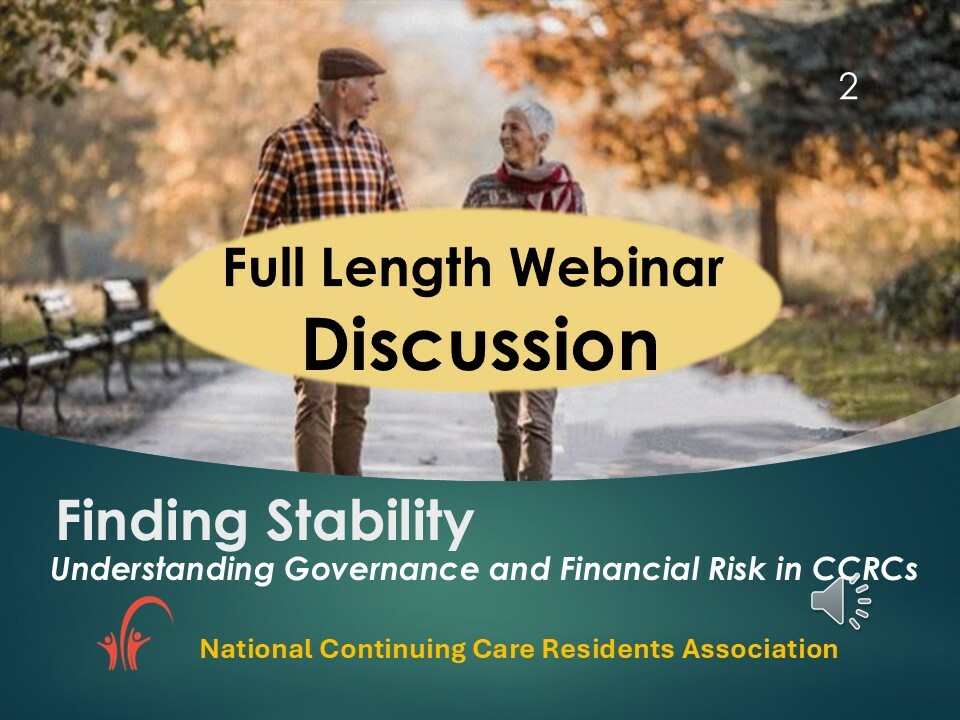 2

Full Length Webinar
Discussion

Finding Stability
Understanding Governance and Financial Risk in CCRCs

National Continuing Care Residents Association